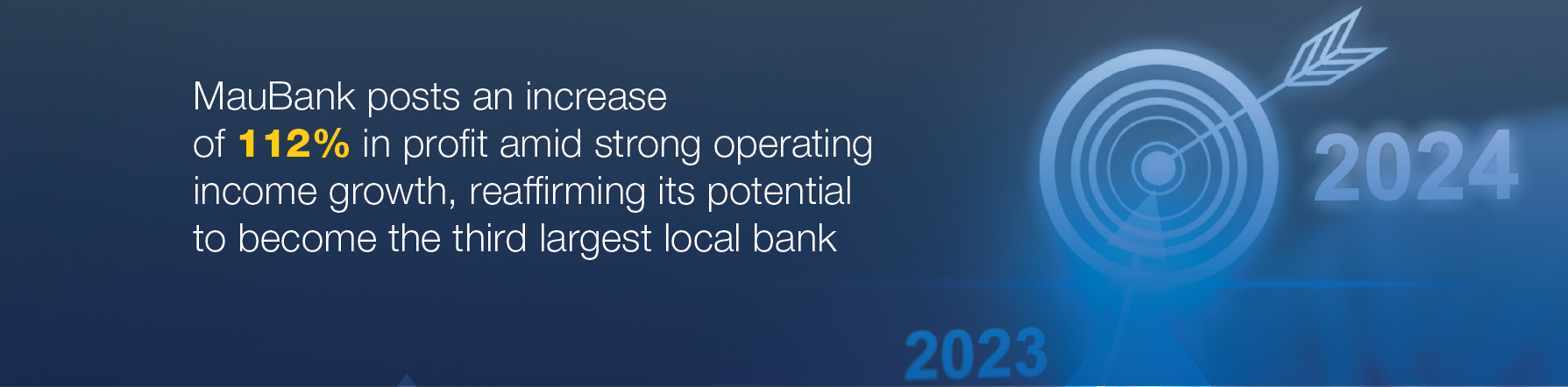 MauBank posts an increase of 112% in profit amid strong operating income growth, reaffirming its potential to become the third largest local bank

2024

2023